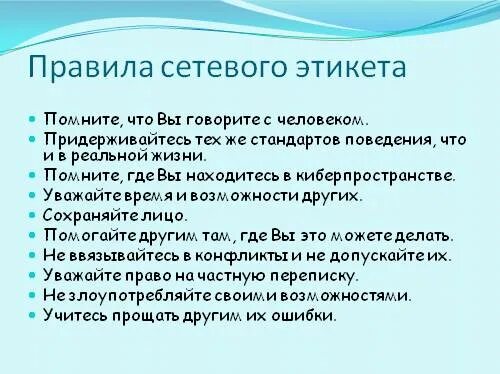 Правила сетевого этикета

- Помните, что Вы говорите с человеком.
- Придерживайтесь тех же стандартов поведения, что и в реальной жизни.
- Помните, где Вы находитесь в киберпространстве.
- Уважайте время и возможности других.
- Сохраняйте лицо.
- Помогайте другим там, где Вы это можете делать.
- Не ввязывайтесь в конфликты и не допускайте их.
- Уважайте право на частную переписку.
- Не злоупотребляйте своими возможностями.
- Учитесь прощать другим их ошибки.